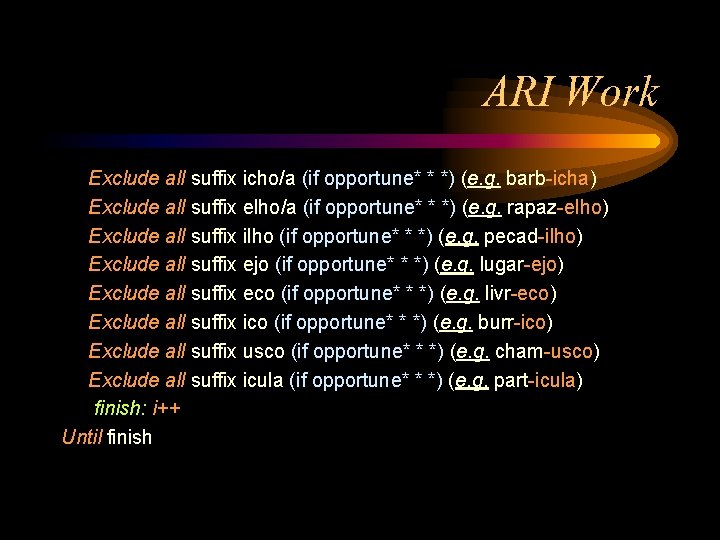 ARI Work

Exclude all suffix icho/a (if opportune* * *) (e.g. barb-icha)
Exclude all suffix elho/a (if opportune* * *) (e.g. rapaz-elho)
Exclude all suffix ilho (if opportune* * *) (e.g. pecad-ilho)
Exclude all suffix ejo (if opportune* * *) (e.g. lugar-ejo)
Exclude all suffix eco (if opportune* * *) (e.g. livr-eco)
Exclude all suffix ico (if opportune* * *) (e.g. burr-ico)
Exclude all suffix usco (if opportune* * *) (e.g. cham-usco)
Exclude all suffix icula (if opportune* * *) (e.g. part-icula)
finish: i++
Until finish